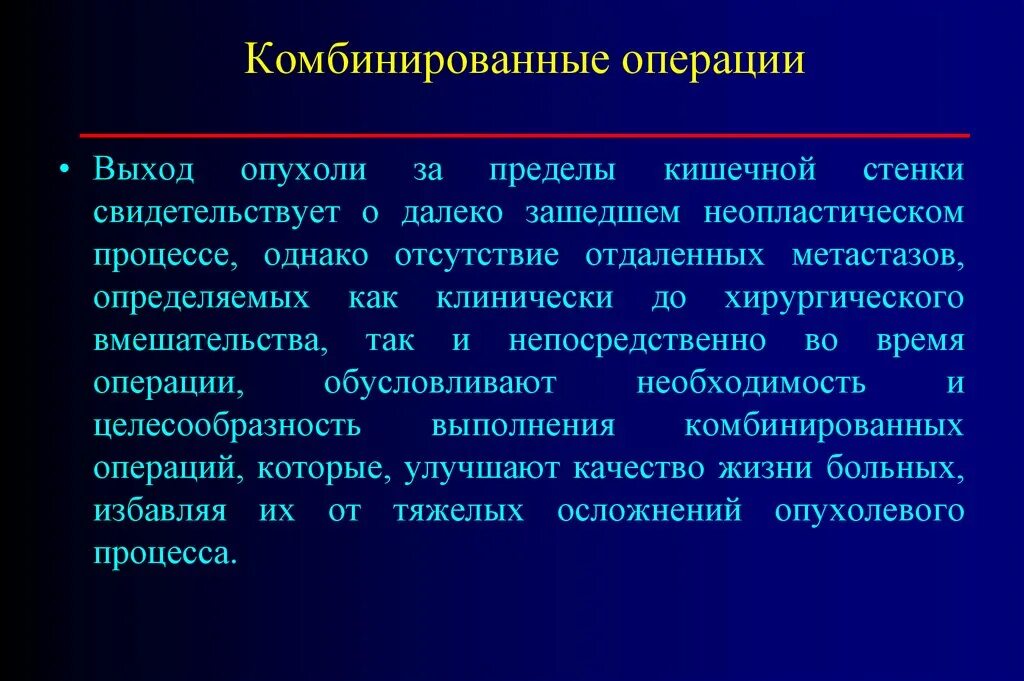 Комбинированные операции

• Выход опухоли за пределы кишечной стенки свидетельствует о далеко зашедшем неопластическом процессе, однако отсутствие отдаленных метастазов, определяемых как клинически до хирургического вмешательства, так и непосредственно во время операции, обусловливают необходимость и целесообразность выполнения комбинированных операций, которые, улучшают качество жизни больных, избавляя их от тяжелых осложнений опухолевого процесса.